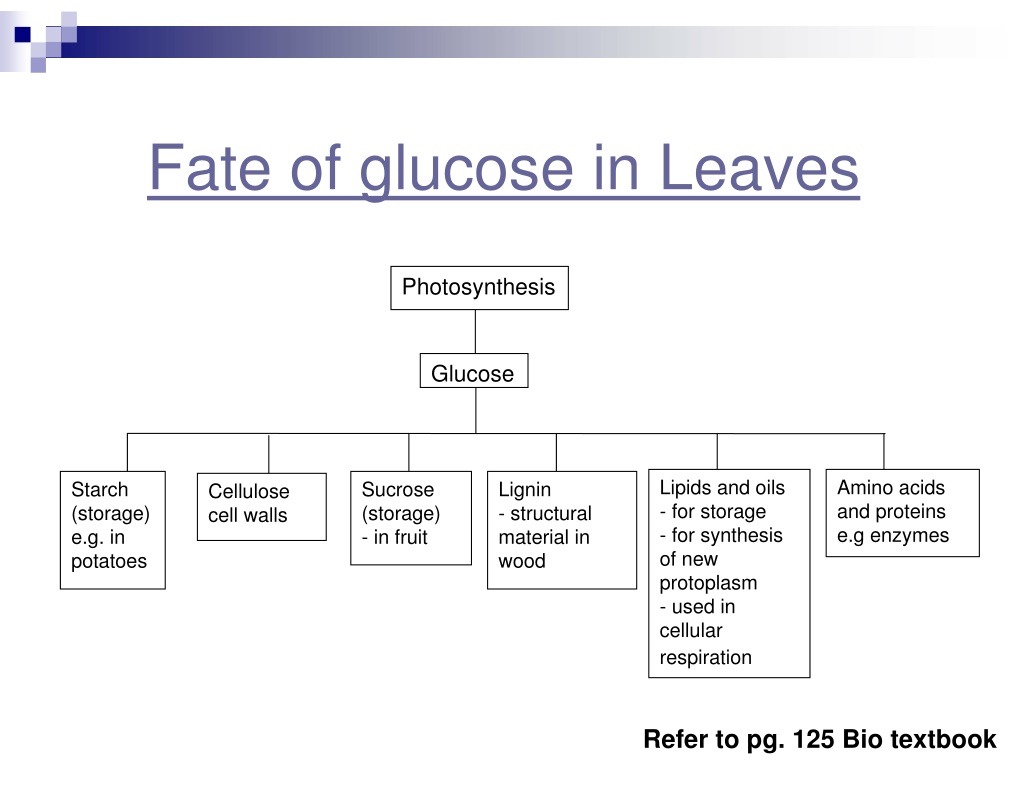 Fate of glucose in Leaves

Photosynthesis

Glucose

Starch (storage) e.g. in potatoes

Cellulose cell walls

Sucrose (storage)
- in fruit

Lignin
- structural material in wood

Lipids and oils
- for storage
- for synthesis of new protoplasm
- used in cellular respiration

Amino acids and proteins e.g enzymes

Refer to pg. 125 Bio textbook